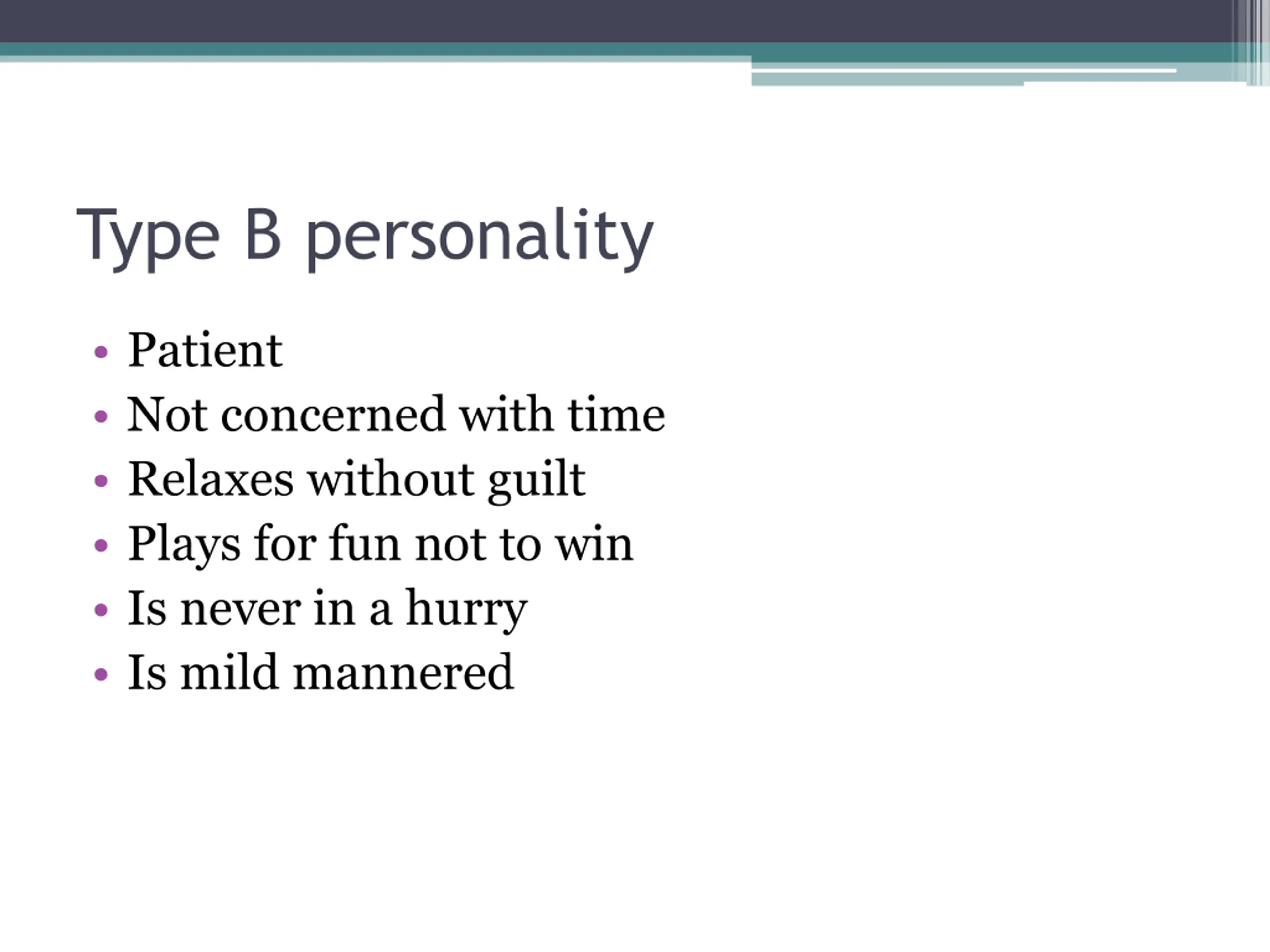 Type B personality

• Patient
• Not concerned with time
• Relaxes without guilt
• Plays for fun not to win
• Is never in a hurry
• Is mild mannered